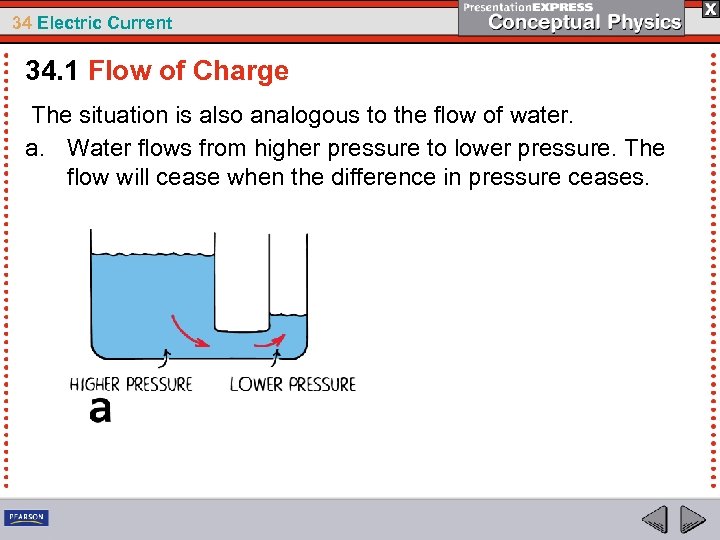 34 Electric Current

PresentationEXPRESS
Conceptual Physics

X

34.1 Flow of Charge

The situation is also analogous to the flow of water.

a. Water flows from higher pressure to lower pressure. The flow will cease when the difference in pressure ceases.

HIGHER PRESSURE

LOWER PRESSURE

a

PEARSON